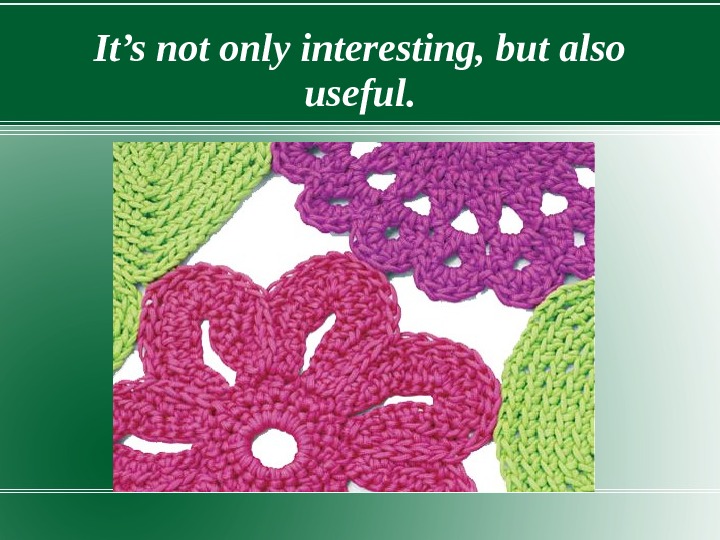 It’s not only interesting, but also useful.